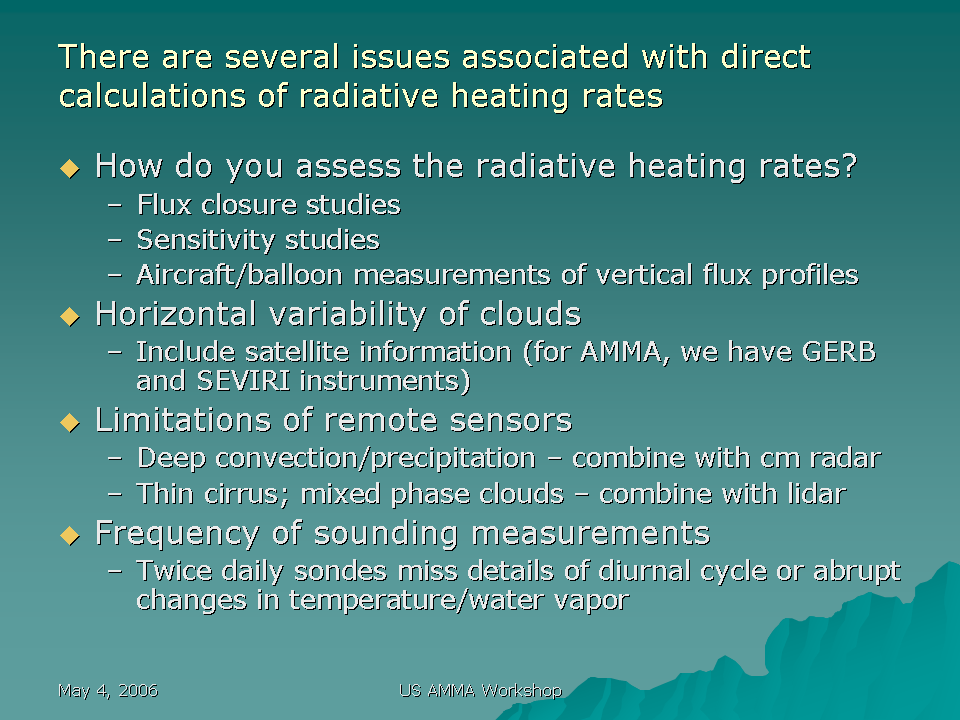 There are several issues associated with direct calculations of radiative heating rates

◆ How do you assess the radiative heating rates?
– Flux closure studies
– Sensitivity studies
– Aircraft/balloon measurements of vertical flux profiles

◆ Horizontal variability of clouds
– Include satellite information (for AMMA, we have GERB and SEVIRI instruments)

◆ Limitations of remote sensors
– Deep convection/precipitation – combine with cm radar
– Thin cirrus; mixed phase clouds – combine with lidar

◆ Frequency of sounding measurements
– Twice daily sondes miss details of diurnal cycle or abrupt changes in temperature/water vapor

May 4, 2006

US AMMA Workshop